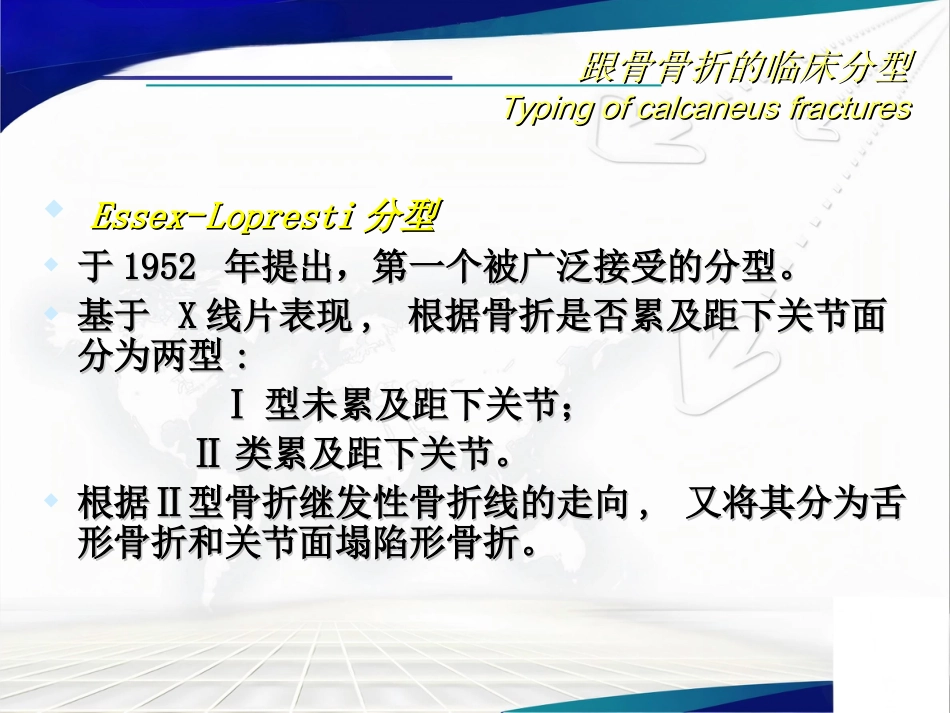 跟骨骨折的临床分型
Typing of calcaneus fractures

Essex-Lopresti 分型

于 1952 年提出，第一个被广泛接受的分型。

基于 X 线片表现， 根据骨折是否累及距下关节面分为两型：

Ⅰ 型未累及距下关节；

Ⅱ 类累及距下关节。

根据Ⅱ型骨折继发性骨折线的走向， 又将其分为舌形骨折和关节面塌陷形骨折。